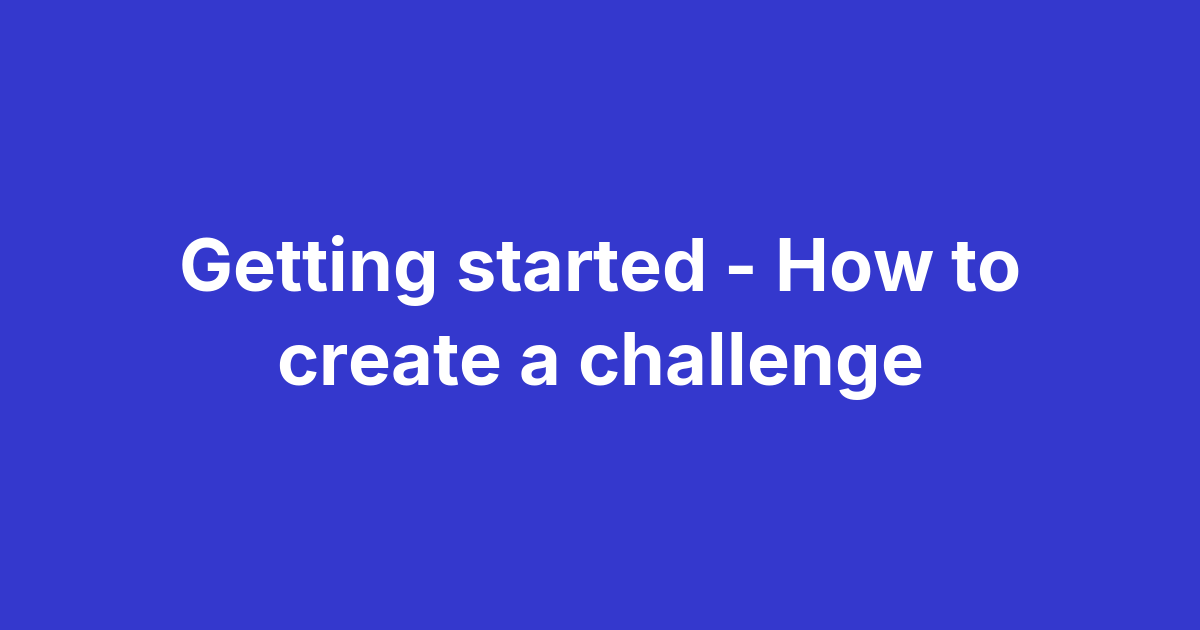 Getting started - How to create a challenge